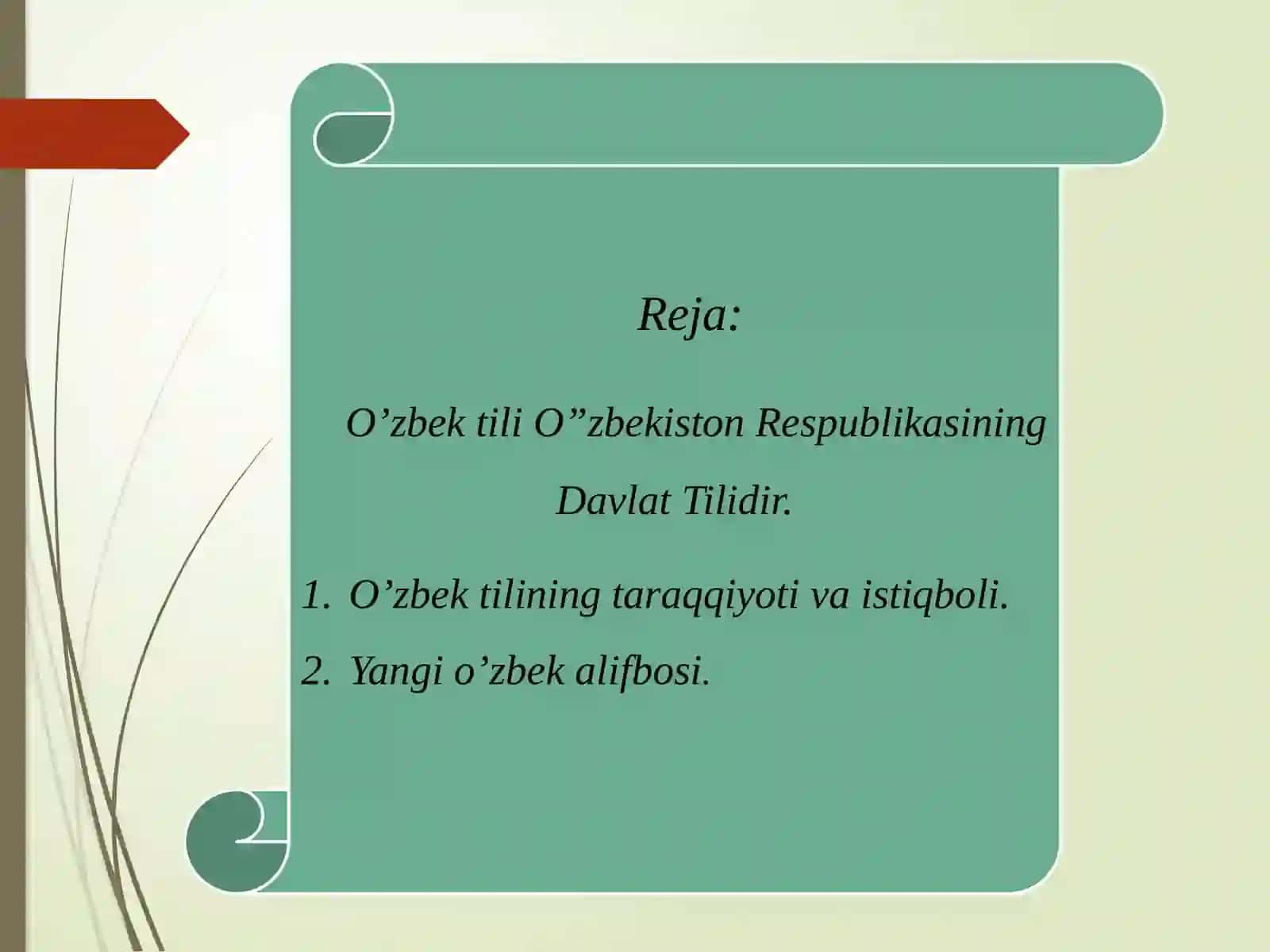 Reja:

O’zbek tili O”zbekiston Respublikasining Davlat Tilidir.

1. O’zbek tilining taraqqiyoti va istiqboli.
2. Yangi o’zbek alifbosi.